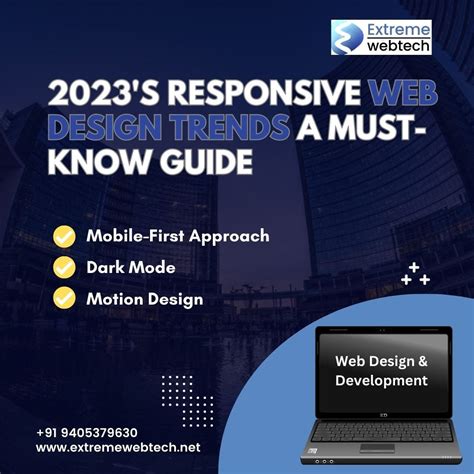 Extreme webtech

2023'S RESPONSIVE WEB DESIGN TRENDS A MUST-KNOW GUIDE

Mobile-First Approach

Dark Mode

Motion Design

Web Design & Development

+91 9405379630
www.extremewebtech.net